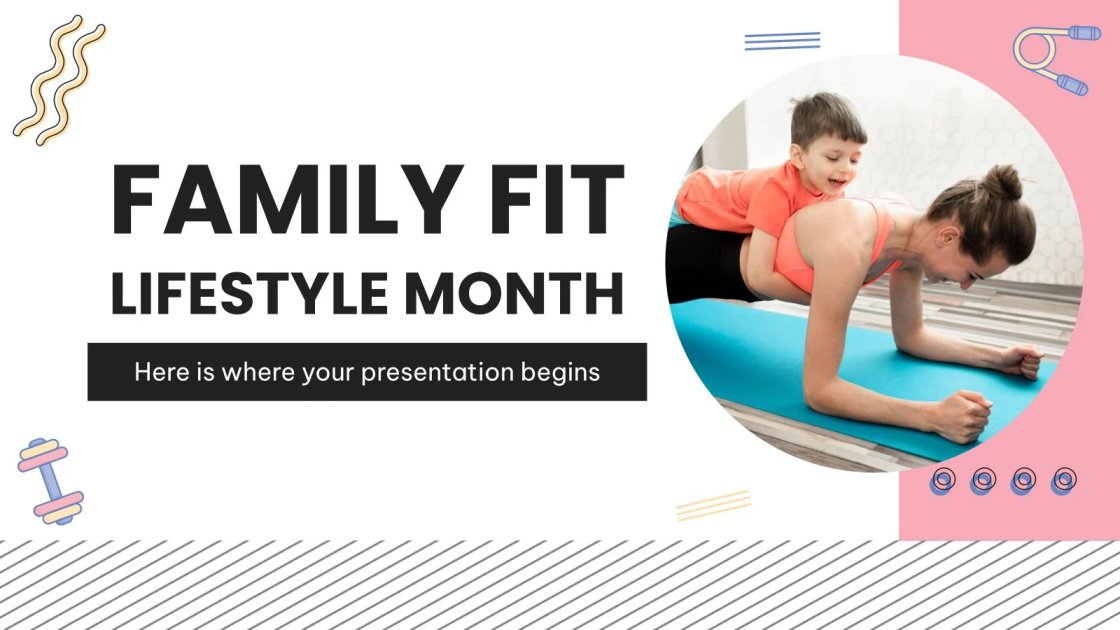 FAMILY FIT LIFESTYLE MONTH

Here is where your presentation begins